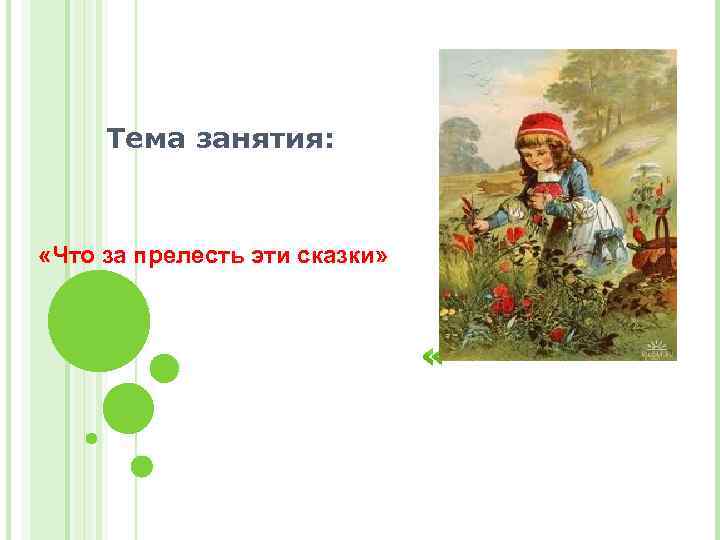 Тема занятия:

«Что за прелесть эти сказки»

«